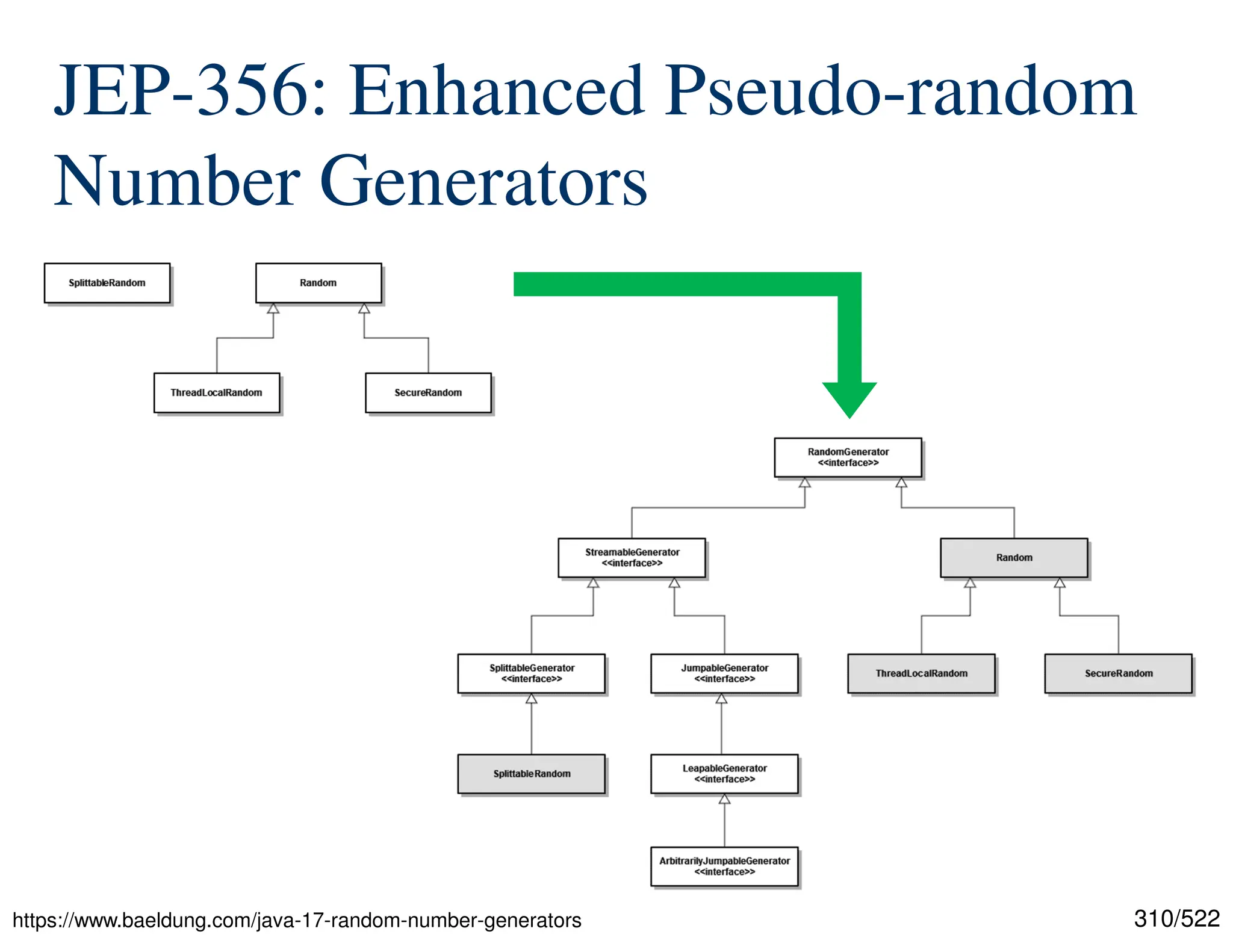 JEP-356: Enhanced Pseudo-random Number Generators

SplittableRandom

Random

ThreadLocalRandom

SecureRandom

RandomGenerator
<<interface>>

StreamableGenerator
<<interface>>

Random

SplittableGenerator
<<interface>>

JumpableGenerator
<<interface>>

ThreadLocalRandom

SecureRandom

SplittableRandom

LeapableGenerator
<<interface>>

ArbitrarilyJumpableGenerator
<<interface>>

https://www.baeldung.com/java-17-random-number-generators

310/522